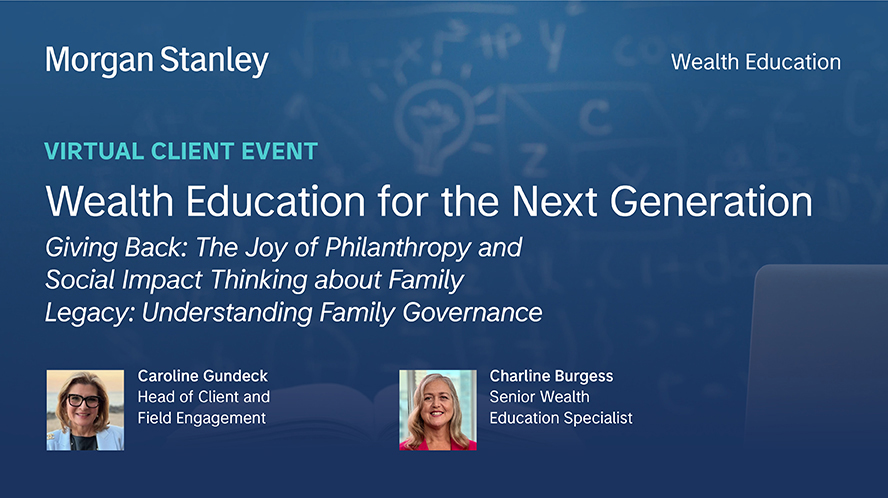 Morgan Stanley

Wealth Education

VIRTUAL CLIENT EVENT

Wealth Education for the Next Generation

Giving Back: The Joy of Philanthropy and Social Impact Thinking about Family Legacy: Understanding Family Governance

Caroline Gundeck
Head of Client and Field Engagement

Charline Burgess
Senior Wealth Education Specialist